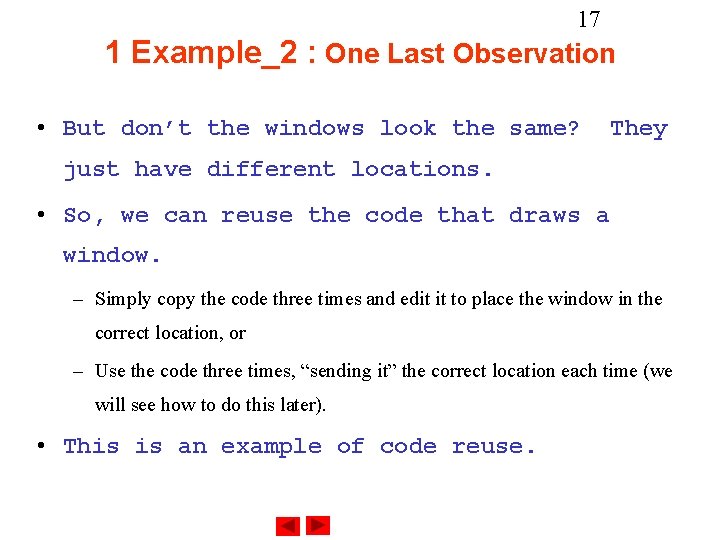 17

1 Example_2 : One Last Observation

• But don't the windows look the same? They just have different locations.

• So, we can reuse the code that draws a window.

– Simply copy the code three times and edit it to place the window in the correct location, or

– Use the code three times, "sending it" the correct location each time (we will see how to do this later).

• This is an example of code reuse.